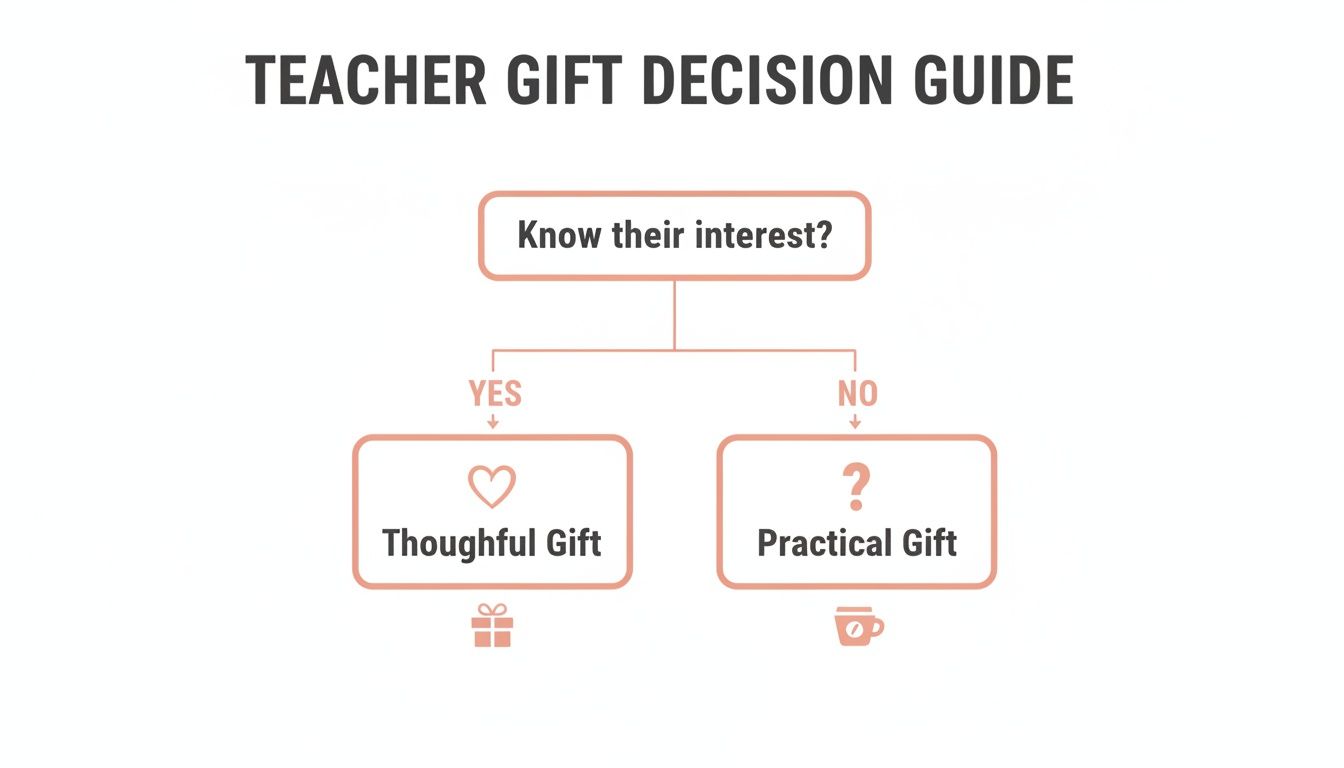 TEACHER GIFT DECISION GUIDE

Know their interest?

YES

NO

Thoughtful Gift

?

Practical Gift